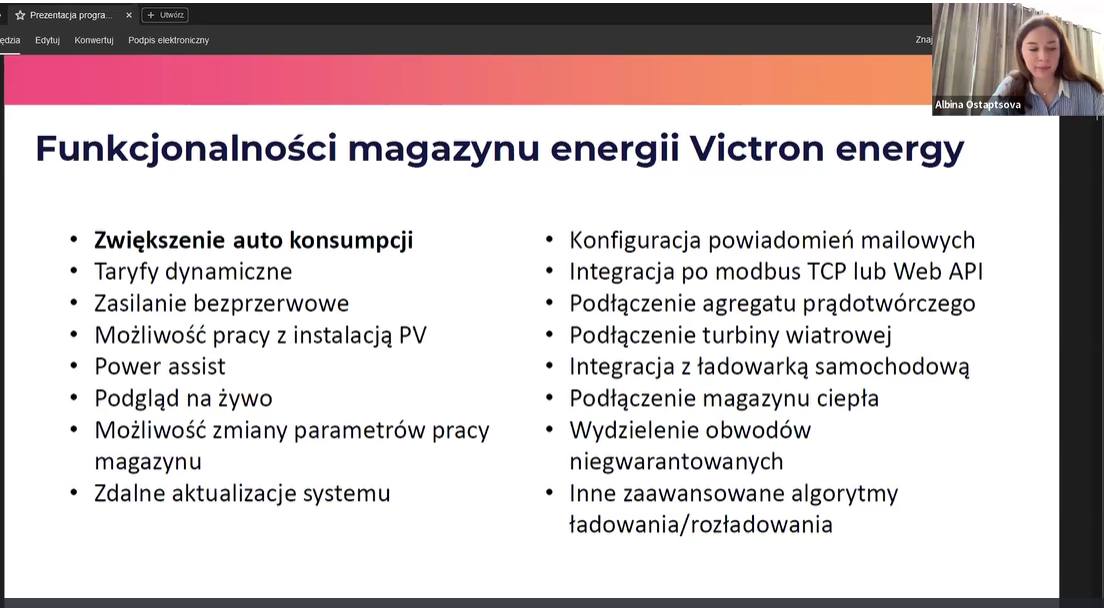 Prezentacja progra... ×
+ Utwórz
ędzia Edytuj Konwertuj Podpis elektroniczny
Znaj
Albina Ostaptsova

Funkcjonalności magazynu energii Victron energy

• Zwiększenie auto konsumpcji
• Taryfy dynamiczne
• Zasilanie bezprzerwowe
• Możliwość pracy z instalacją PV
• Power assist
• Podgląd na żywo
• Możliwość zmiany parametrów pracy magazynu
• Zdalne aktualizacje systemu

• Konfiguracja powiadomień mailowych
• Integracja po modbus TCP lub Web API
• Podłączenie agregatu prądotwórczego
• Podłączenie turbiny wiatrowej
• Integracja z ładowarką samochodową
• Podłączenie magazynu ciepła
• Wydzielenie obwodów niegwarantowanych
• Inne zaawansowane algorytmy ładowania/rozładowania